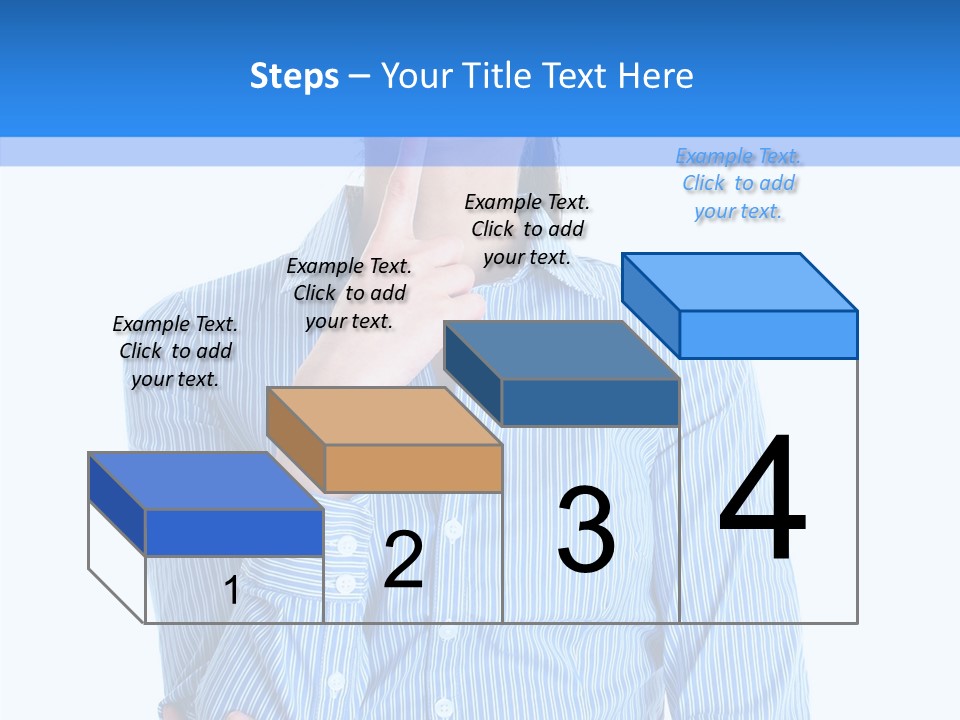 Steps – Your Title Text Here

Example Text. Click to add your text.

Example Text. Click to add your text.

Example Text. Click to add your text.

Example Text. Click to add your text.

1

2

3

4